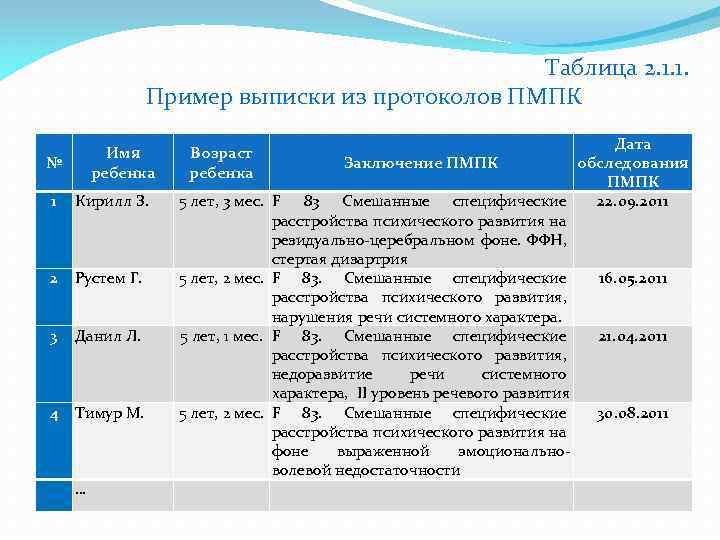 Таблица 2.1.1.
Пример выписки из протоколов ПМПК

| № | Имя ребенка | Возраст ребенка | Заключение ПМПК | Дата обследования ПМПК |
|---|---|---|---|---|
| 1 | Кирилл З. | 5 лет, 3 мес. | F 83 Смешанные специфические расстройства психического развития на резидуально-церебральном фоне. ФФН, стертая дизартрия | 22.09.2011 |
| 2 | Рустем Г. | 5 лет, 2 мес. | F 83. Смешанные специфические расстройства психического развития, нарушения речи системного характера. | 16.05.2011 |
| 3 | Данил Л. | 5 лет, 1 мес. | F 83. Смешанные специфические расстройства психического развития, недоразвитие речи системного характера, II уровень речевого развития | 21.04.2011 |
| 4 | Тимур М. | 5 лет, 2 мес. | F 83. Смешанные специфические расстройства психического развития на фоне выраженной эмоционально-волевой недостаточности | 30.08.2011 |
| | … | | | |